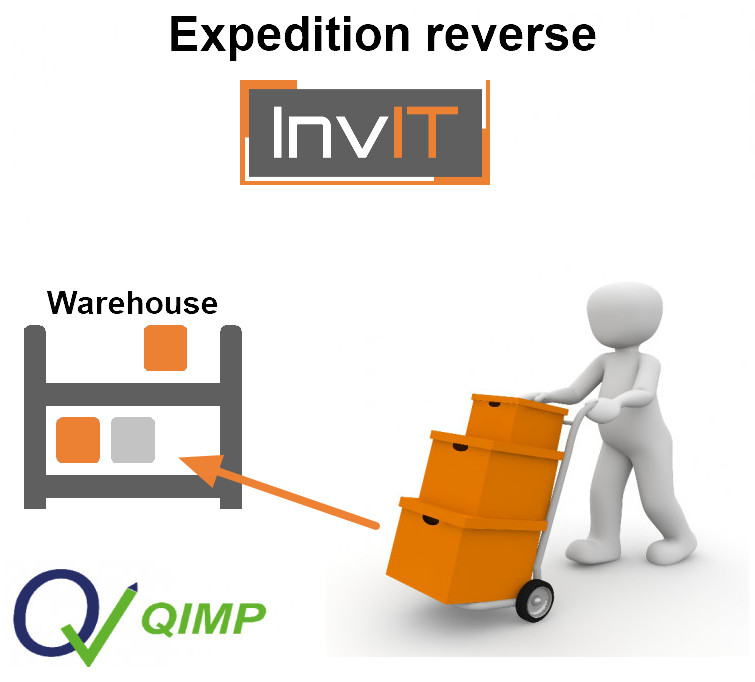 Expedition reverse

InvIT

Warehouse

QIMP